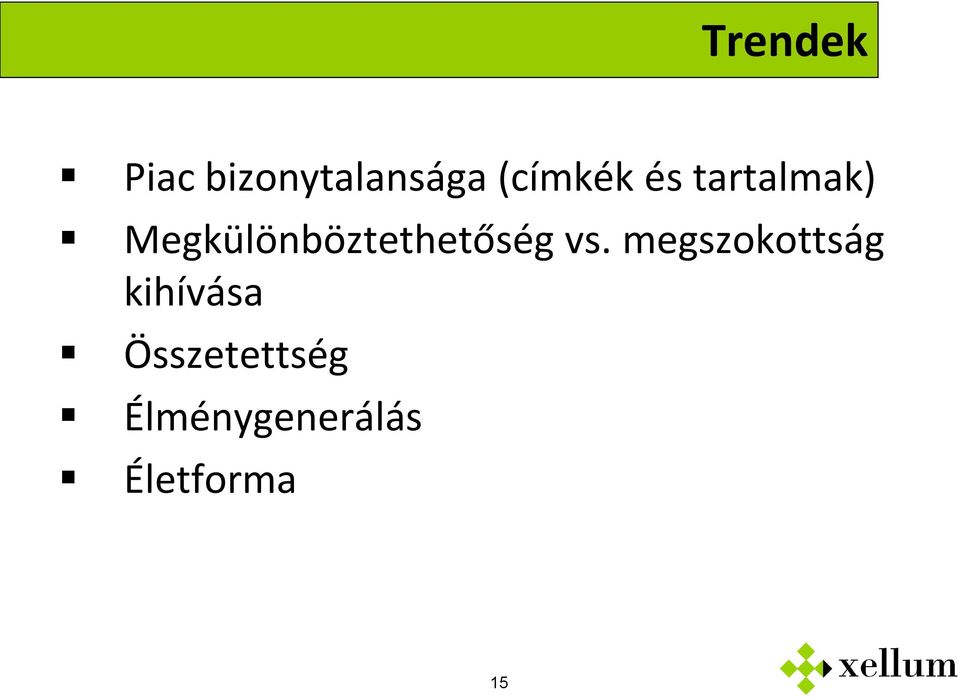 Trendek

▪ Piac bizonytalansága (címkék és tartalmak)
▪ Megkülönböztethetőség vs. megszokottság kihívása
▪ Összetettség
▪ Élménygenerálás
▪ Életforma

15

xellum